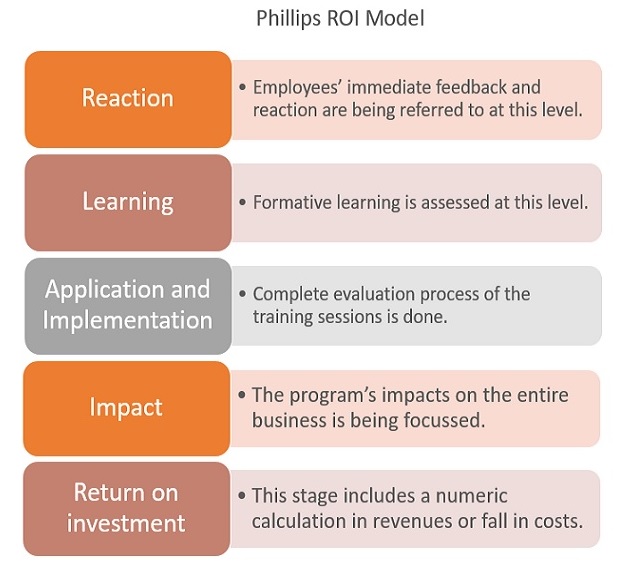 Phillips ROI Model

Reaction

• Employees' immediate feedback and reaction are being referred to at this level.

Learning

• Formative learning is assessed at this level.

Application and Implementation

• Complete evaluation process of the training sessions is done.

Impact

• The program's impacts on the entire business is being focussed.

Return on investment

• This stage includes a numeric calculation in revenues or fall in costs.